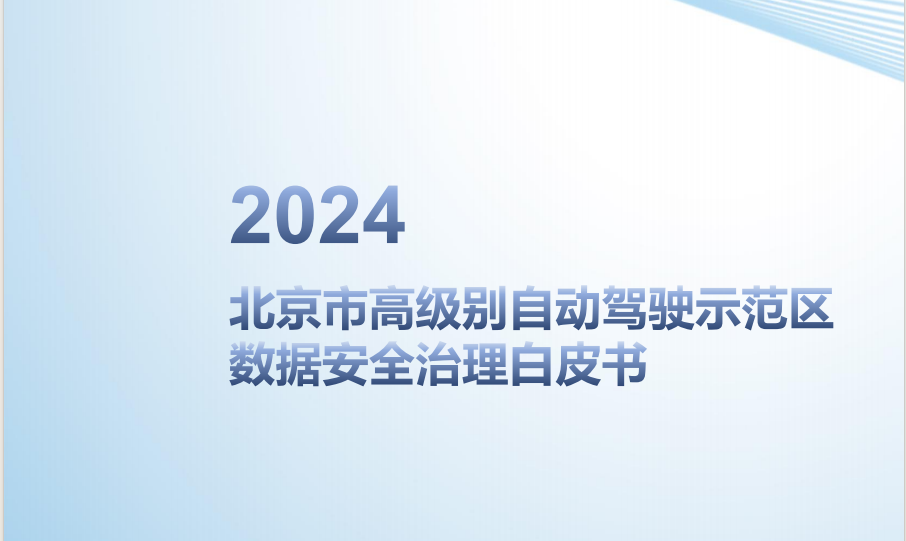 2024

北京市高级别自动驾驶示范区
数据安全治理白皮书